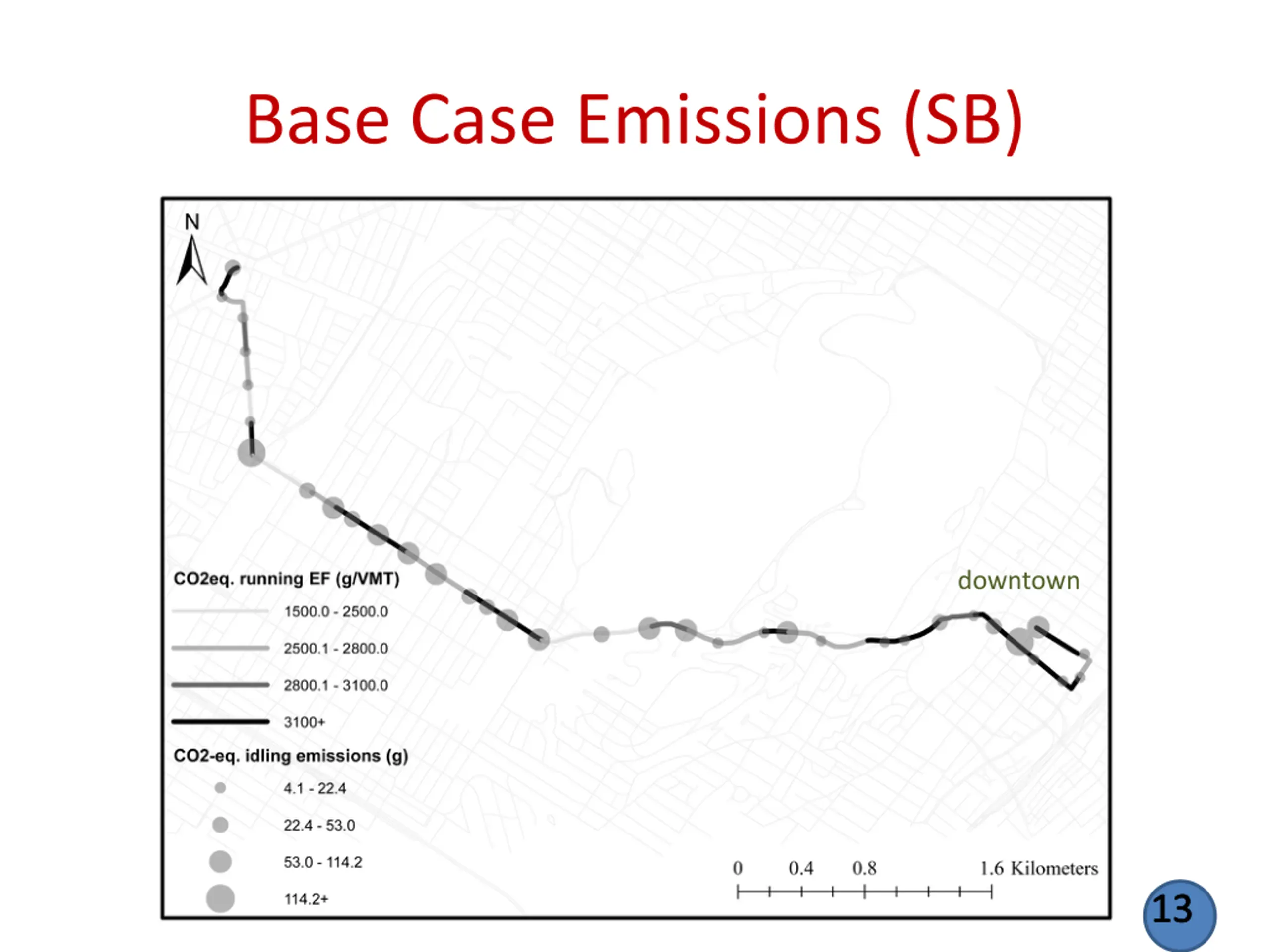 Base Case Emissions (SB)

N

downtown

CO2eq. running EF (g/VMT)

1500.0 - 2500.0

2500.1 - 2800.0

2800.1 - 3100.0

3100+

CO2-eq. idling emissions (g)

4.1 - 22.4

22.4 - 53.0

53.0 - 114.2

114.2+

0 0.4 0.8 1.6 Kilometers

13